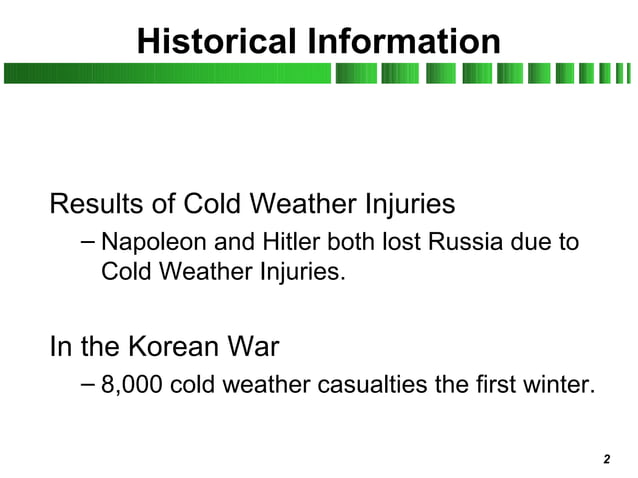 Historical Information

Results of Cold Weather Injuries

– Napoleon and Hitler both lost Russia due to Cold Weather Injuries.

In the Korean War

– 8,000 cold weather casualties the first winter.

2